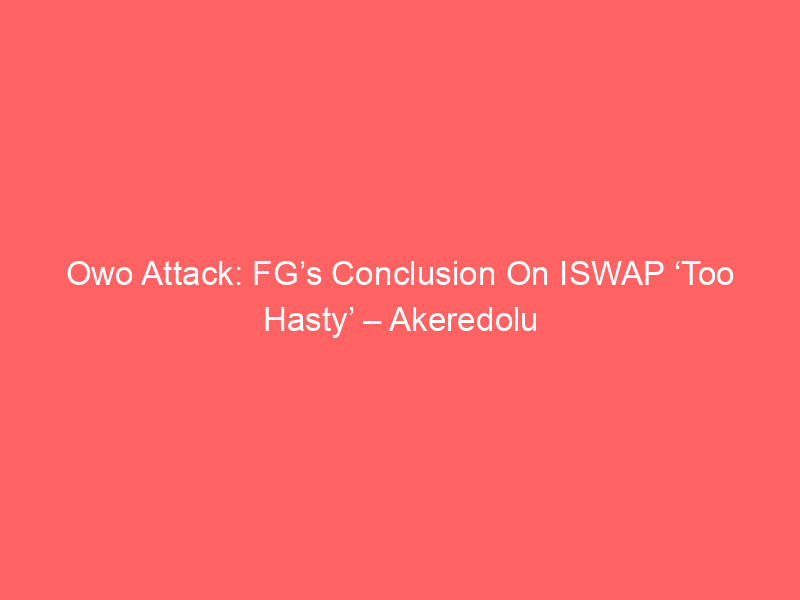 Owo Attack: FG’s Conclusion On ISWAP ‘Too Hasty’ – Akeredolu